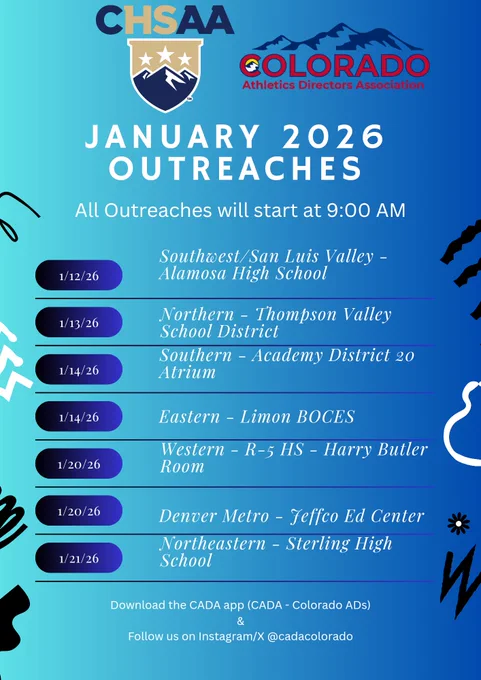 CHSAA

COLORADO
Athletics Directors Association

JANUARY 2026
OUTREACHES

All Outreaches will start at 9:00 AM

| | |
|---|---|
| 1/12/26 | Southwest/San Luis Valley - Alamosa High School |
| 1/13/26 | Northern - Thompson Valley School District |
| 1/14/26 | Southern - Academy District 20 Atrium |
| 1/14/26 | Eastern - Limon BOCES |
| 1/20/26 | Western - R-5 HS - Harry Butler Room |
| 1/20/26 | Denver Metro - Jeffco Ed Center |
| 1/21/26 | Northeastern - Sterling High School |

Download the CADA app (CADA - Colorado ADs)
&
Follow us on Instagram/X @cadacolorado